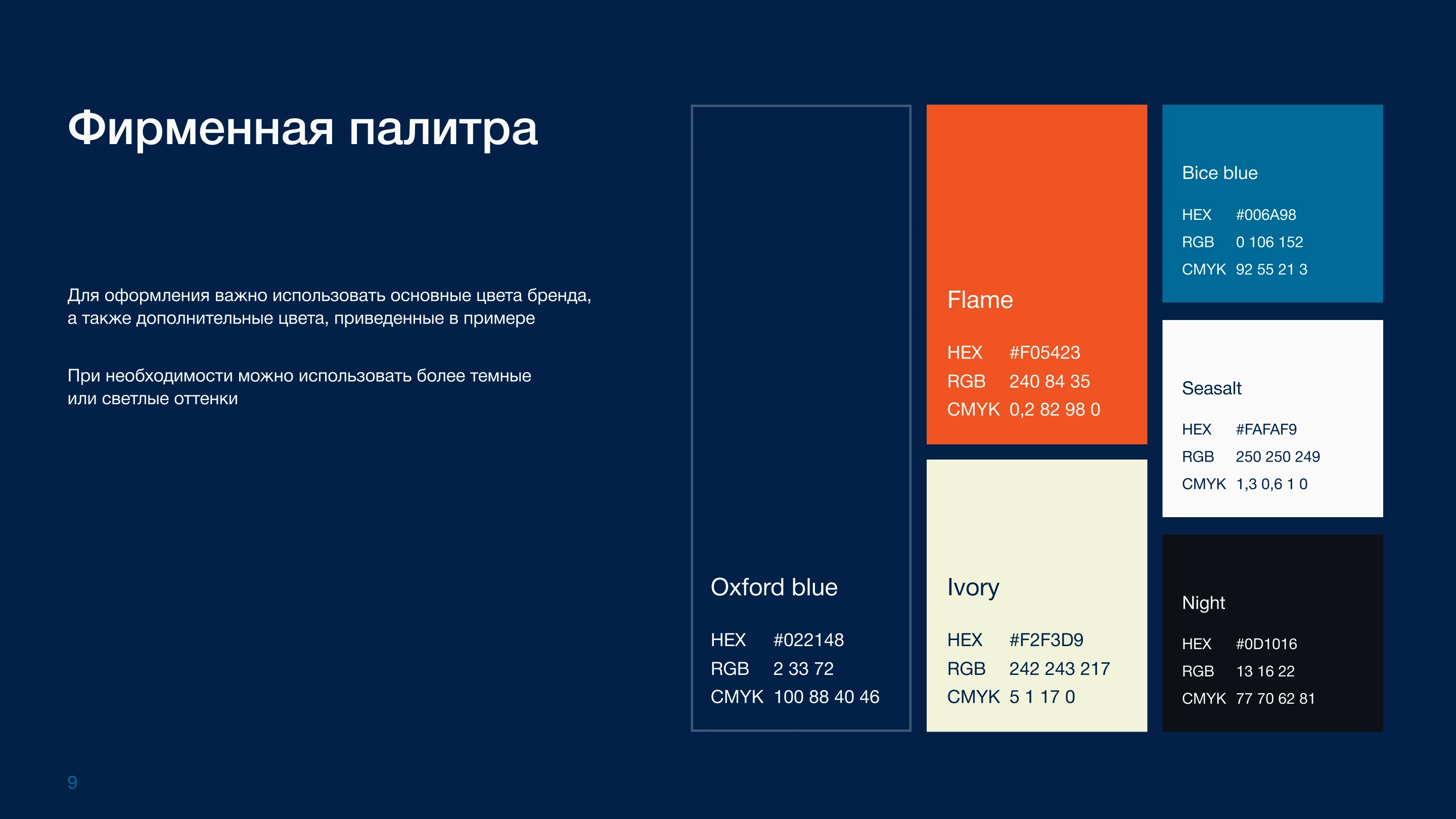 Фирменная палитра

Для оформления важно использовать основные цвета бренда, а также дополнительные цвета, приведенные в примере

При необходимости можно использовать более темные или светлые оттенки

Oxford blue

HEX #022148
RGB 2 33 72
CMYK 100 88 40 46

Flame

HEX #F05423
RGB 240 84 35
CMYK 0,2 82 98 0

Ivory

HEX #F2F3D9
RGB 242 243 217
CMYK 5 1 17 0

Bice blue

HEX #006A98
RGB 0 106 152
CMYK 92 55 21 3

Seasalt

HEX #FAFAF9
RGB 250 250 249
CMYK 1,3 0,6 1 0

Night

HEX #0D1016
RGB 13 16 22
CMYK 77 70 62 81

9